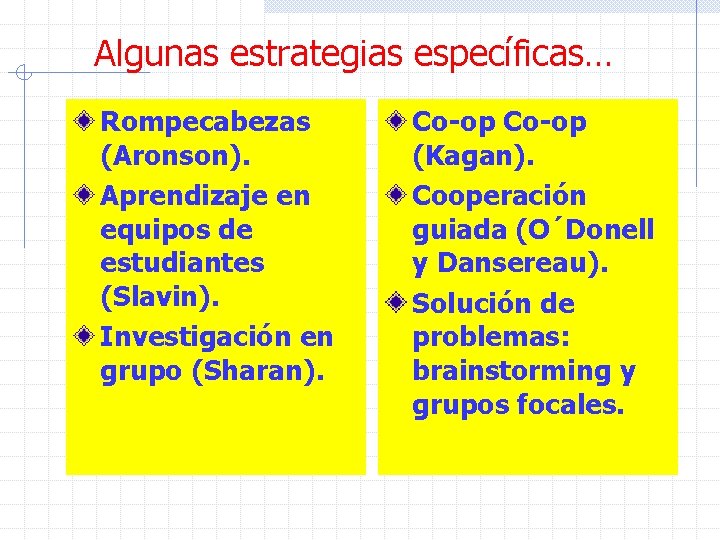 Algunas estrategias específicas…

Rompecabezas (Aronson).
Aprendizaje en equipos de estudiantes (Slavin).
Investigación en grupo (Sharan).

Co-op Co-op (Kagan).
Cooperación guiada (O´Donell y Dansereau).
Solución de problemas: brainstorming y grupos focales.